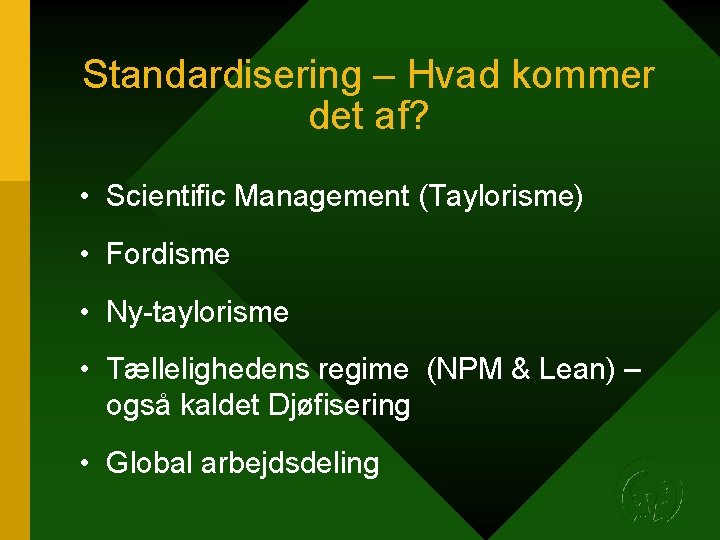 Standardisering – Hvad kommer det af?

• Scientific Management (Taylorisme)

• Fordisme

• Ny-taylorisme

• Tællelighedens regime (NPM & Lean) – også kaldet Djøfisering

• Global arbejdsdeling